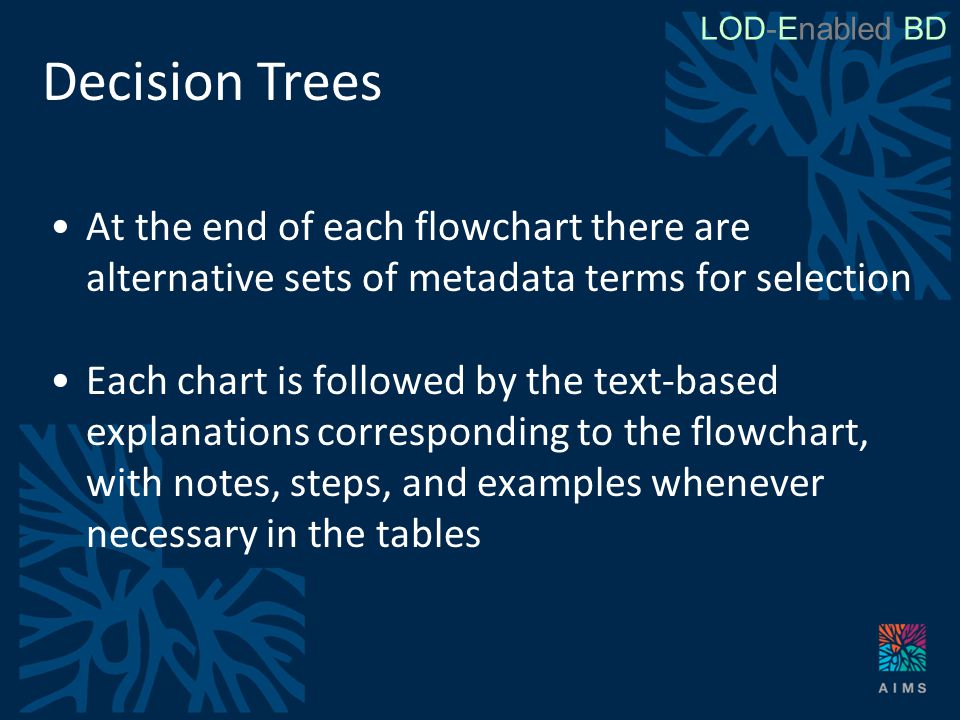 LOD-Enabled BD

Decision Trees

• At the end of each flowchart there are alternative sets of metadata terms for selection

• Each chart is followed by the text-based explanations corresponding to the flowchart, with notes, steps, and examples whenever necessary in the tables

AIMS